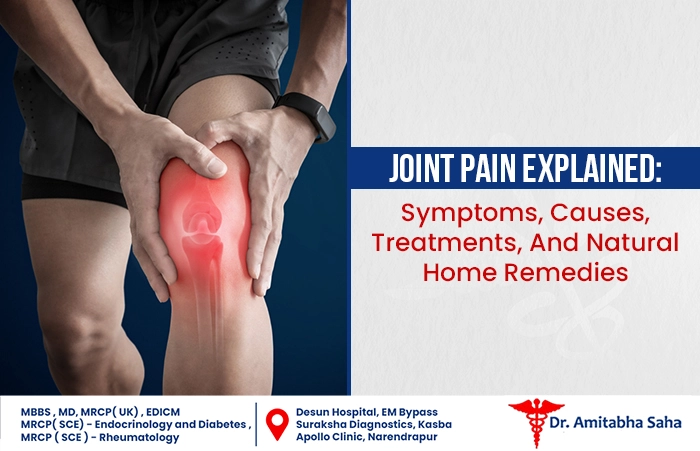 JOINT PAIN EXPLAINED:

Symptoms, Causes, Treatments, And Natural Home Remedies

MBBS , MD, MRCP( UK) , EDICM
MRCP( SCE) - Endocrinology and Diabetes ,
MRCP ( SCE ) - Rheumatology

Desun Hospital, EM Bypass
Suraksha Diagnostics, Kasba
Apollo Clinic, Narendrapur

Dr. Amitabha Saha